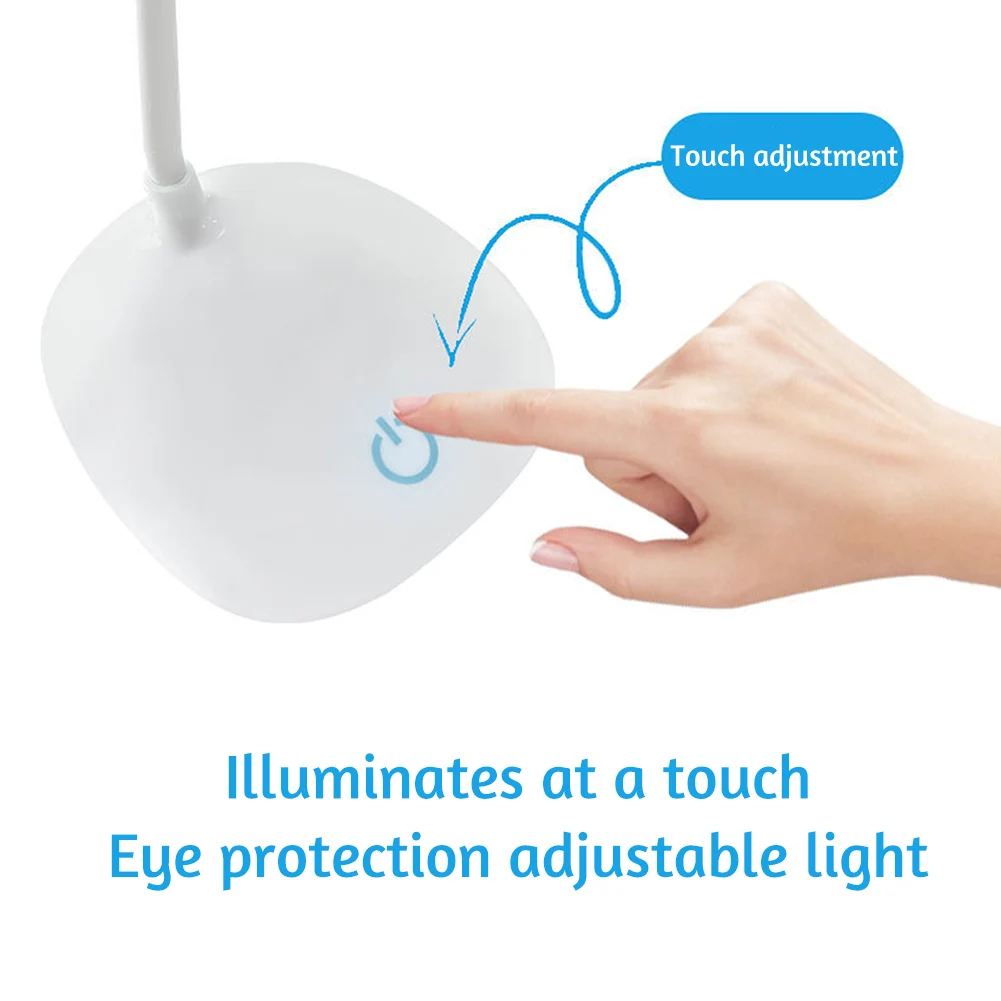 Touch adjustment

Illuminates at a touch
Eye protection adjustable light